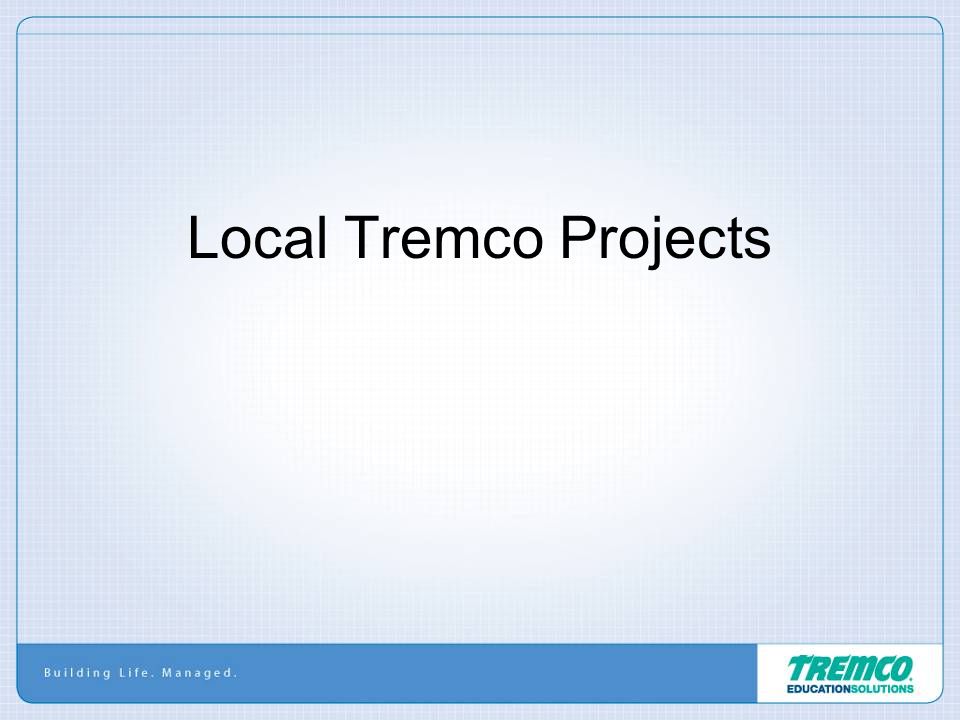 Local Tremco Projects

Building Life. Managed.

TREMCO
EDUCATIONSOLUTIONS